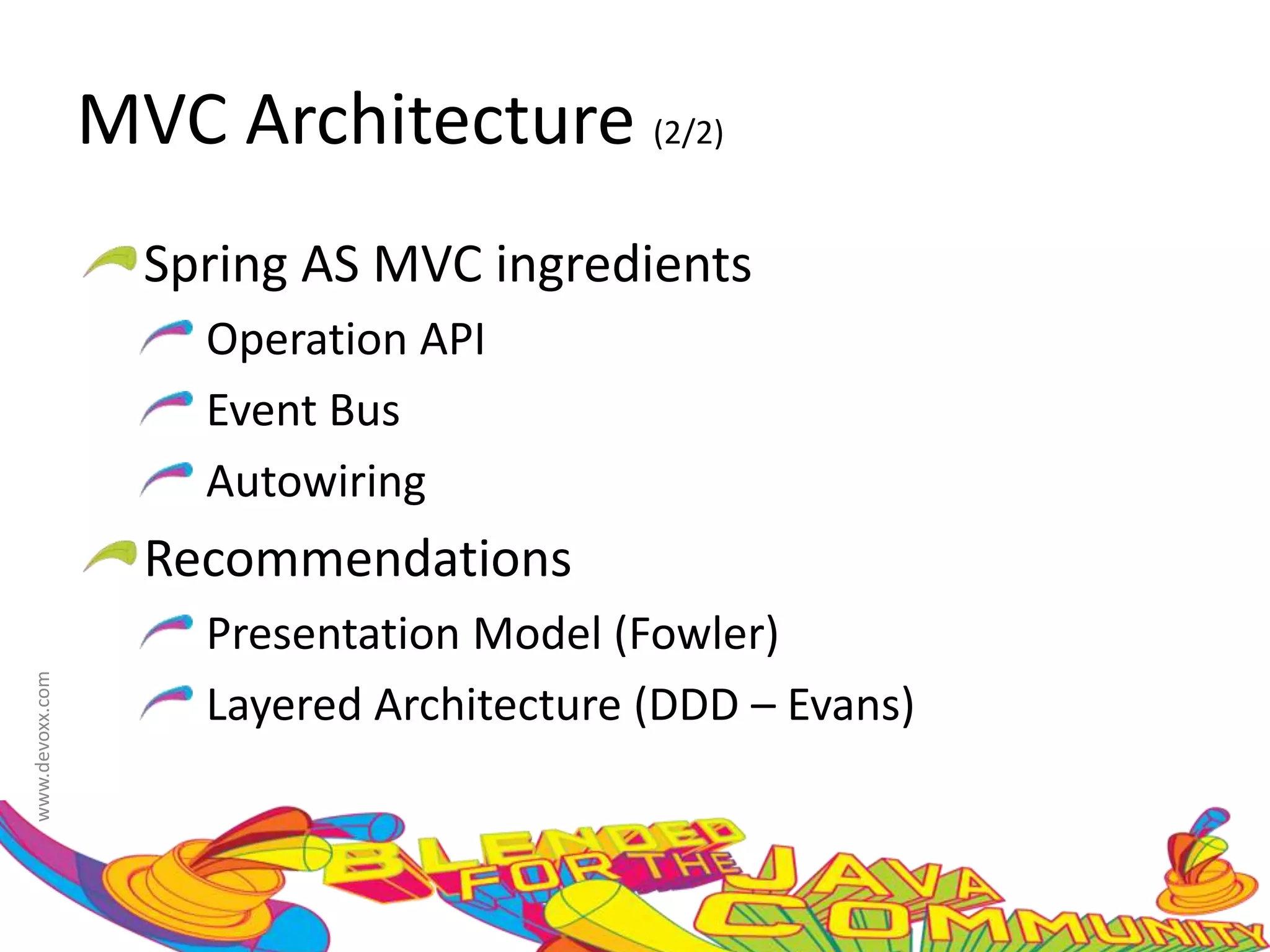 MVC Architecture (2/2)

Spring AS MVC ingredients

Operation API

Event Bus

Autowiring

Recommendations

Presentation Model (Fowler)

Layered Architecture (DDD – Evans)

www.devoxx.com

BLENDED FOR THE JAVA COMMUNITY